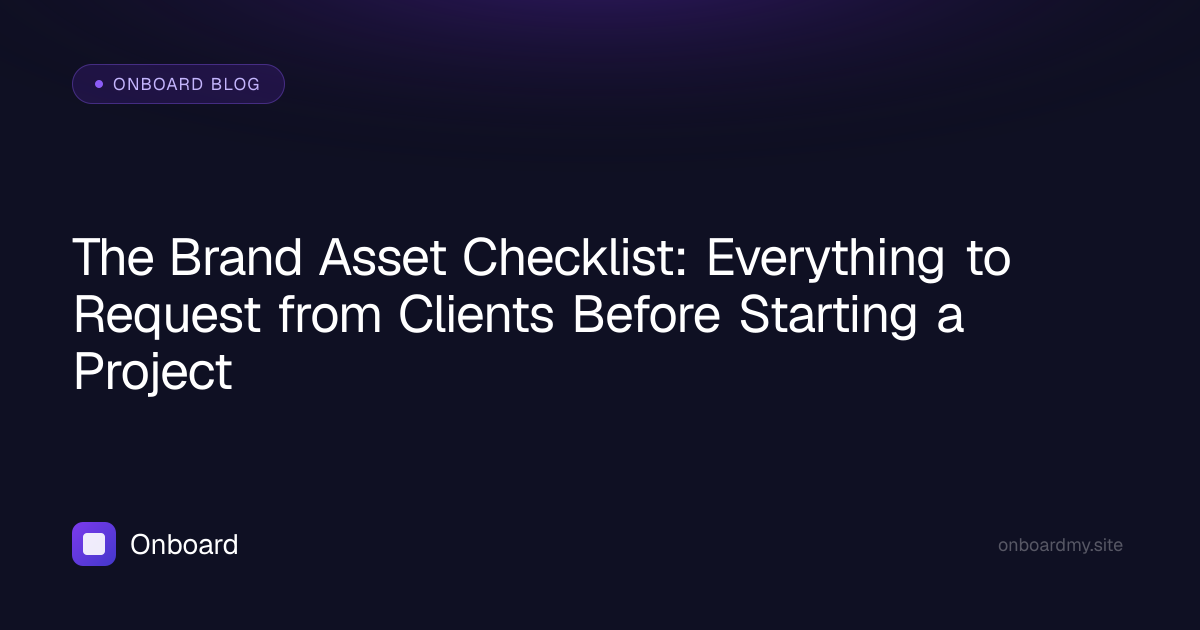 ONBOARD BLOG

The Brand Asset Checklist: Everything to Request from Clients Before Starting a Project

Onboard

onboardmy.site